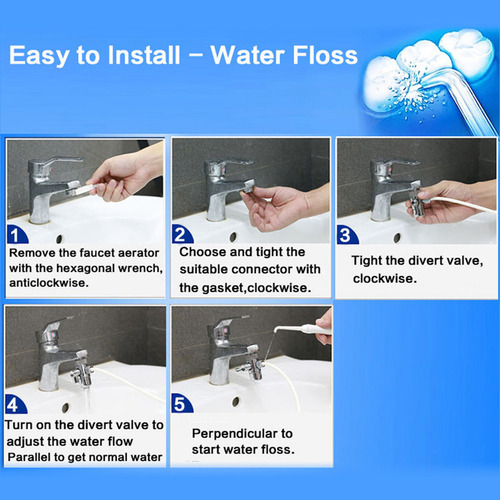 Easy to Install – Water Floss

1
Remove the faucet aerator with the hexagonal wrench, anticlockwise.

2
Choose and tight the suitable connector with the gasket,clockwise.

3
Tight the divert valve, clockwise.

4
Turn on the divert valve to adjust the water flow
Parallel to get normal water

5
Perpendicular to start water floss.